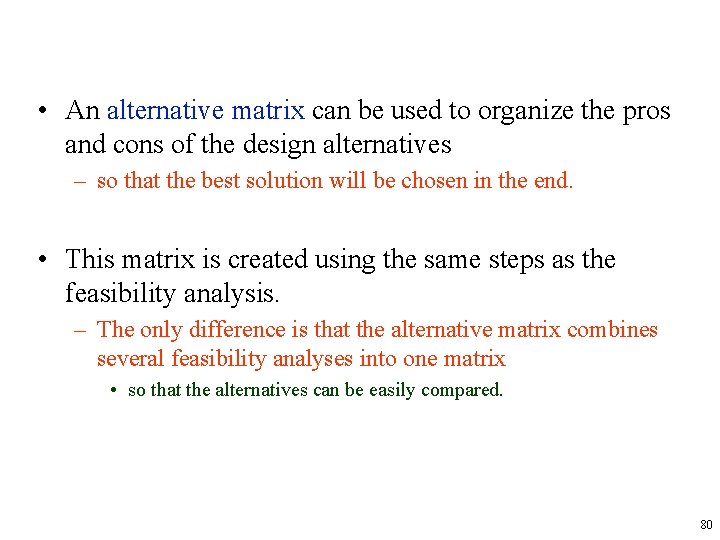 • An alternative matrix can be used to organize the pros and cons of the design alternatives

– so that the best solution will be chosen in the end.

• This matrix is created using the same steps as the feasibility analysis.

– The only difference is that the alternative matrix combines several feasibility analyses into one matrix

• so that the alternatives can be easily compared.

80